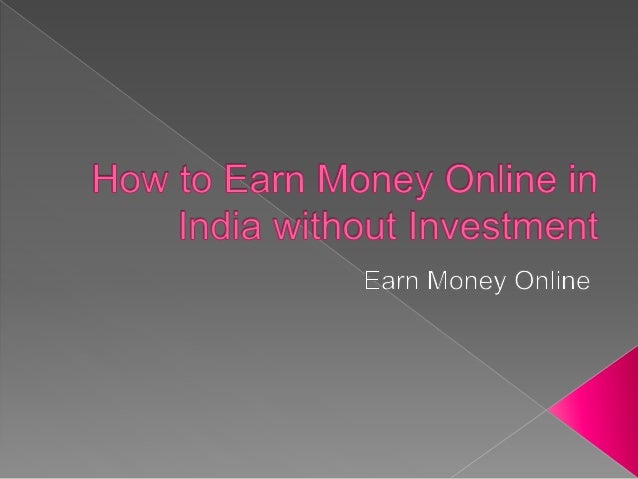 How to Earn Money Online in India without Investment

Earn Money Online